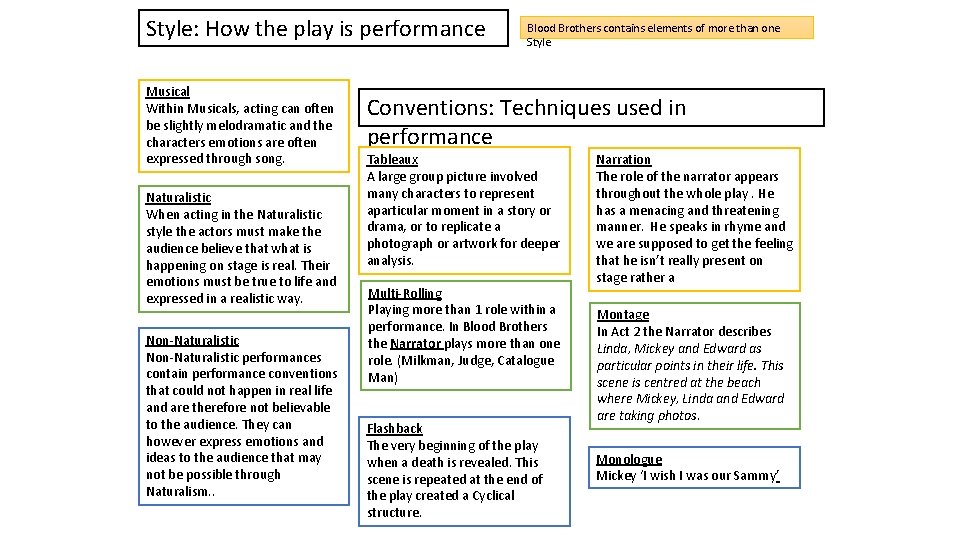 Style: How the play is performance

Blood Brothers contains elements of more than one Style

Musical
Within Musicals, acting can often be slightly melodramatic and the characters emotions are often expressed through song.

Naturalistic
When acting in the Naturalistic style the actors must make the audience believe that what is happening on stage is real. Their emotions must be true to life and expressed in a realistic way.

Non-Naturalistic
Non-Naturalistic performances contain performance conventions that could not happen in real life and are therefore not believable to the audience. They can however express emotions and ideas to the audience that may not be possible through Naturalism..

Conventions: Techniques used in performance

Tableaux
A large group picture involved many characters to represent aparticular moment in a story or drama, or to replicate a photograph or artwork for deeper analysis.

Multi-Rolling
Playing more than 1 role within a performance. In Blood Brothers the Narrator plays more than one role. (Milkman, Judge, Catalogue Man)

Flashback
The very beginning of the play when a death is revealed. This scene is repeated at the end of the play created a Cyclical structure.

Narration
The role of the narrator appears throughout the whole play. He has a menacing and threatening manner. He speaks in rhyme and we are supposed to get the feeling that he isn't really present on stage rather a

Montage
In Act 2 the Narrator describes Linda, Mickey and Edward as particular points in their life. This scene is centred at the beach where Mickey, Linda and Edward are taking photos.

Monologue
Mickey 'I wish I was our Sammy'